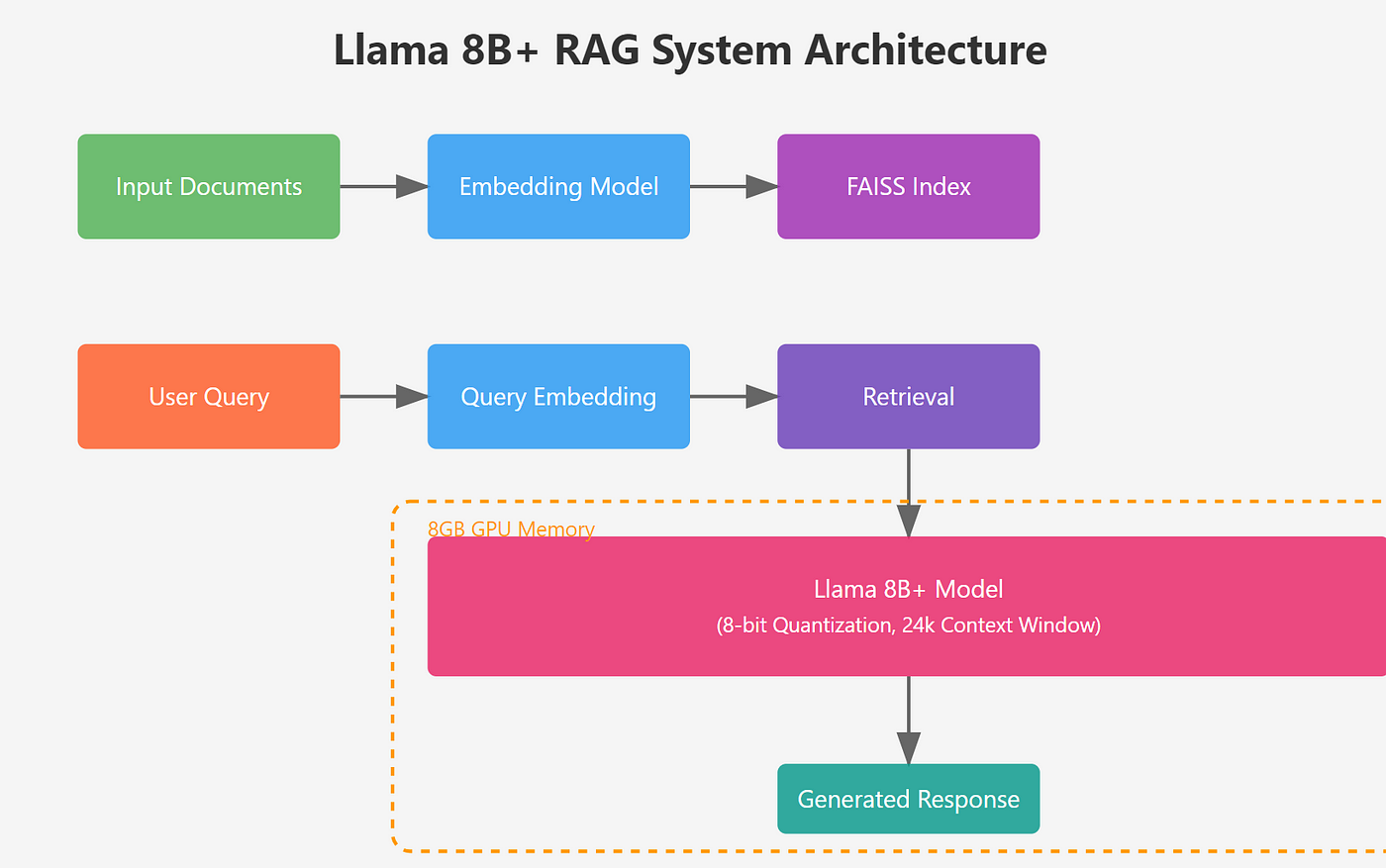 Llama 8B+ RAG System Architecture

Input Documents

Embedding Model

FAISS Index

User Query

Query Embedding

Retrieval

8GB GPU Memory

Llama 8B+ Model
(8-bit Quantization, 24k Context Window)

Generated Response